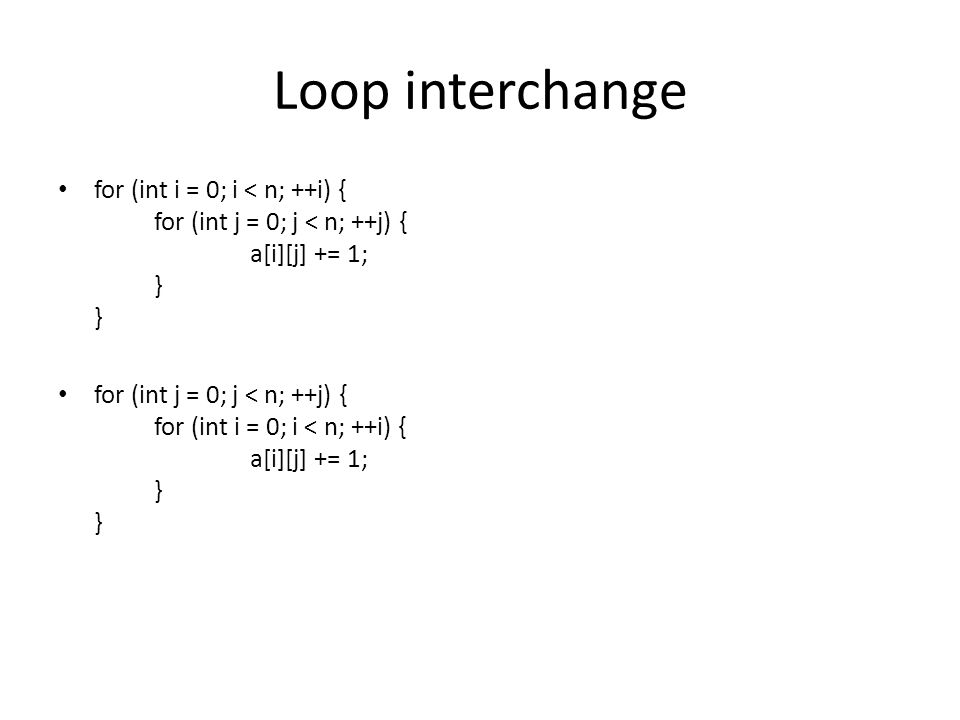 Loop interchange

• for (int i = 0; i < n; ++i) {
for (int j = 0; j < n; ++j) {
a[i][j] += 1;
}
}

• for (int j = 0; j < n; ++j) {
for (int i = 0; i < n; ++i) {
a[i][j] += 1;
}
}